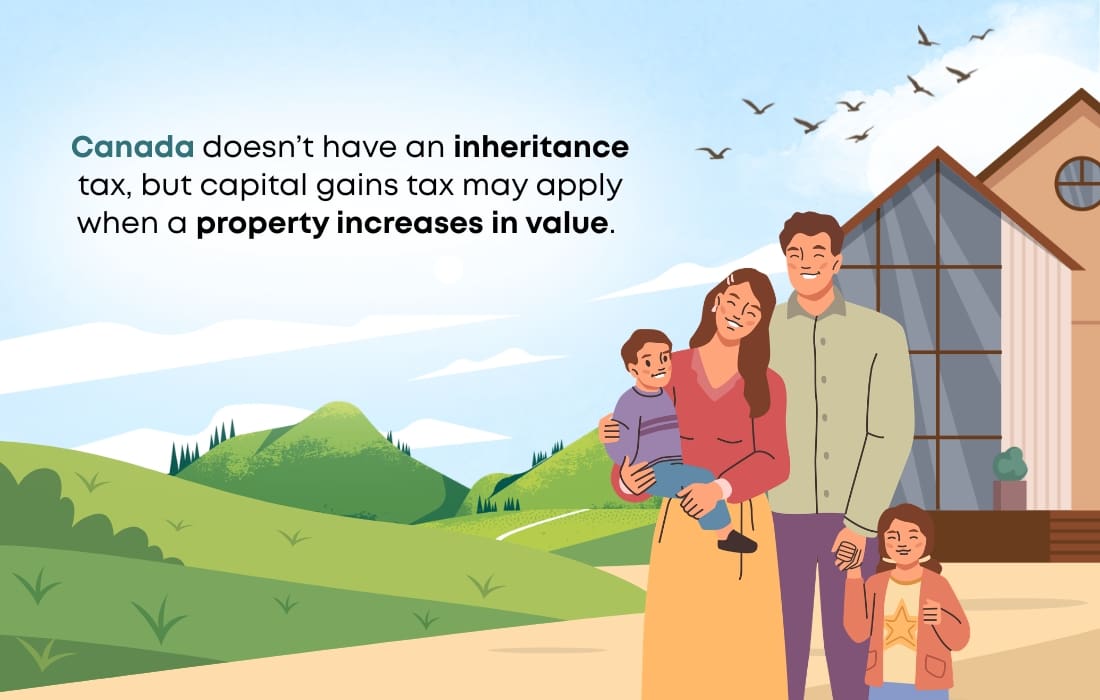 Canada doesn't have an inheritance tax, but capital gains tax may apply when a property increases in value.